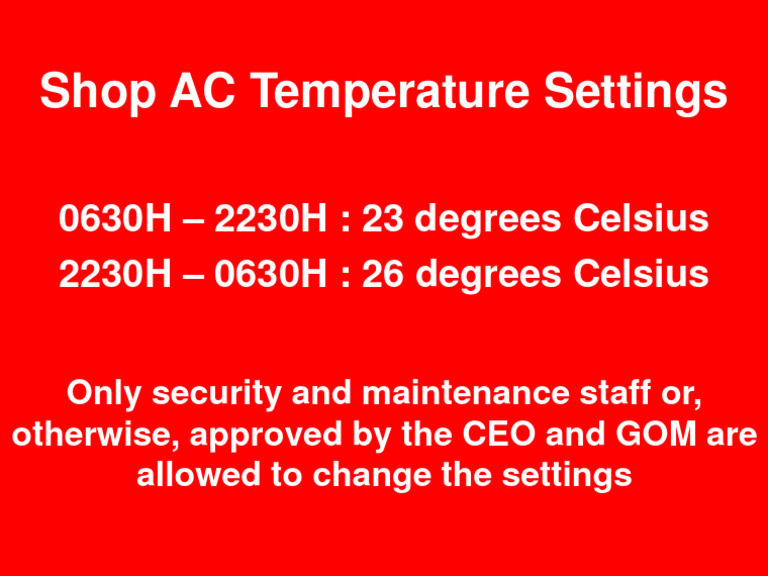 Shop AC Temperature Settings

0630H – 2230H : 23 degrees Celsius
2230H – 0630H : 26 degrees Celsius

Only security and maintenance staff or, otherwise, approved by the CEO and GOM are allowed to change the settings